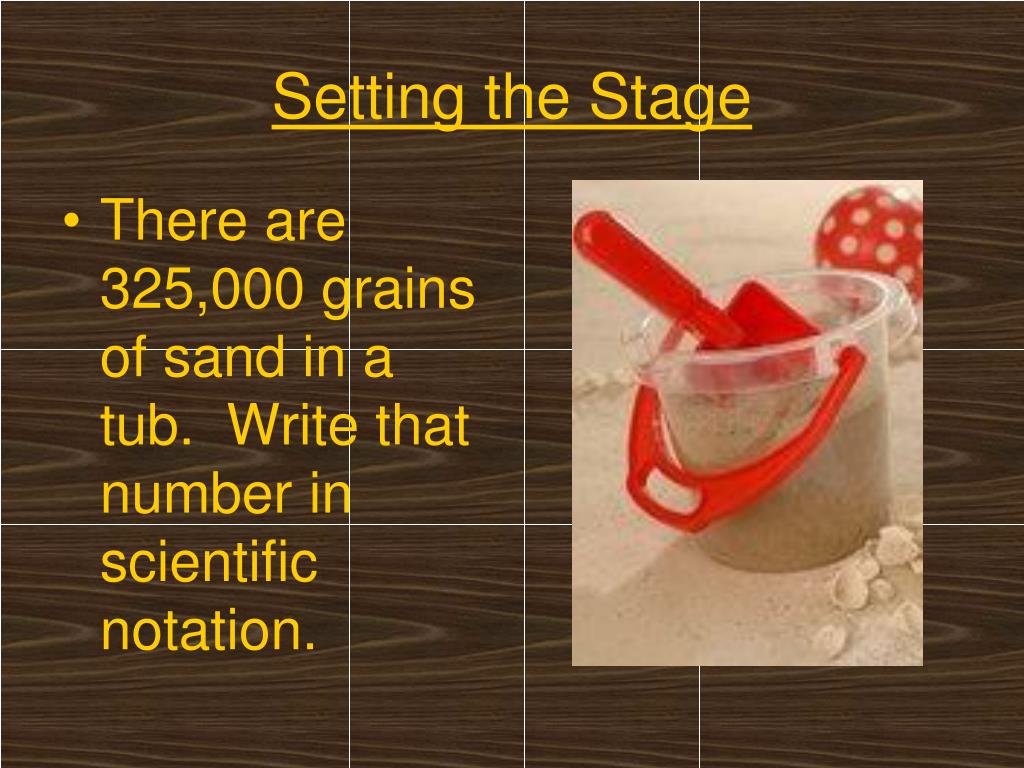 Setting the Stage

• There are 325,000 grains of sand in a tub.  Write that number in scientific notation.